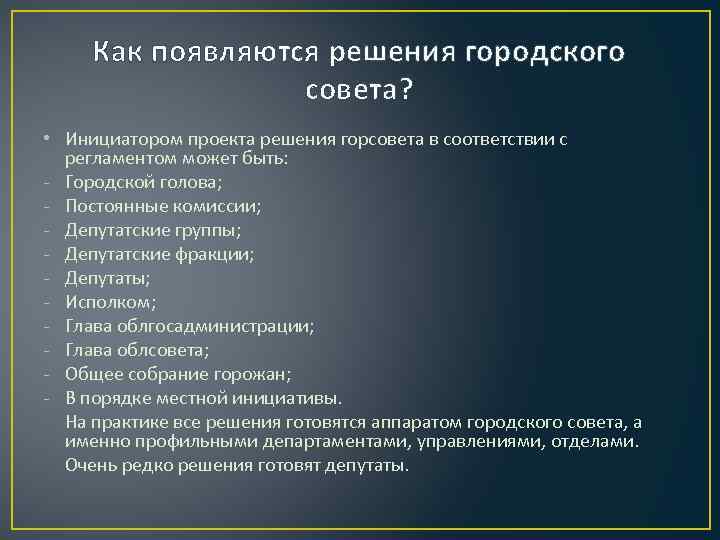 Как появляются решения городского совета?

• Инициатором проекта решения горсовета в соответствии с регламентом может быть:
- Городской голова;
- Постоянные комиссии;
- Депутатские группы;
- Депутатские фракции;
- Депутаты;
- Исполком;
- Глава облгосадминистрации;
- Глава облсовета;
- Общее собрание горожан;
- В порядке местной инициативы.

На практике все решения готовятся аппаратом городского совета, а именно профильными департаментами, управлениями, отделами.

Очень редко решения готовят депутаты.